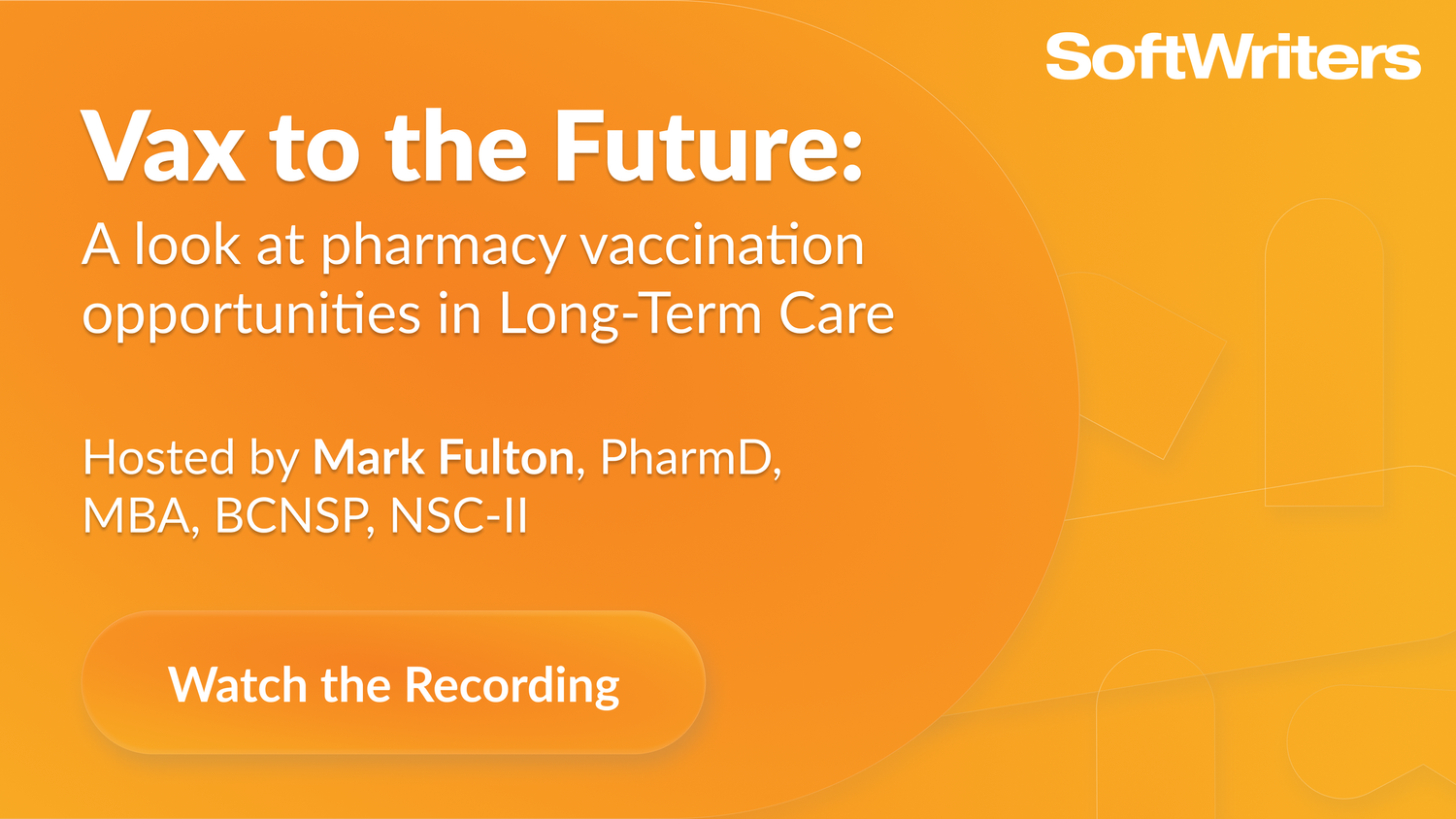 SoftWriters

Vax to the Future:

A look at pharmacy vaccination opportunities in Long-Term Care

Hosted by Mark Fulton, PharmD, MBA, BCNSP, NSC-II

Watch the Recording